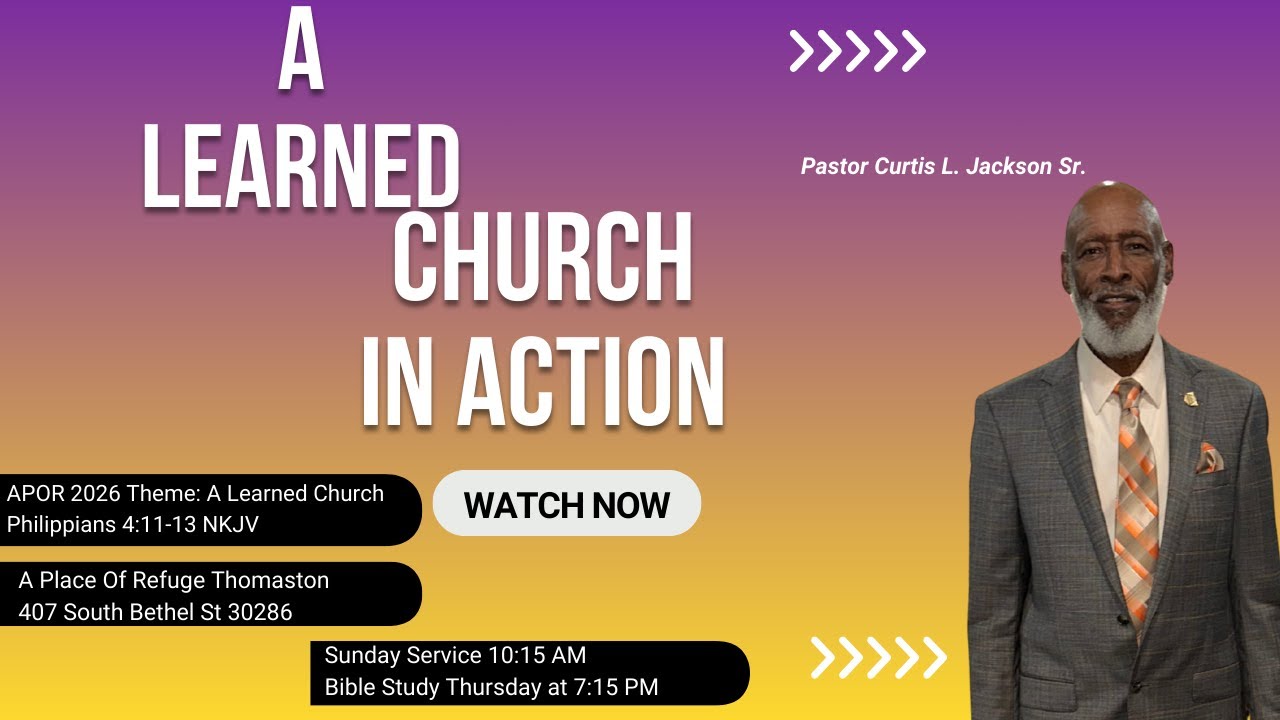 A LEARNED CHURCH IN ACTION

Pastor Curtis L. Jackson Sr.

APOR 2026 Theme: A Learned Church
Philippians 4:11-13 NKJV

WATCH NOW

A Place Of Refuge Thomaston
407 South Bethel St 30286

Sunday Service 10:15 AM
Bible Study Thursday at 7:15 PM